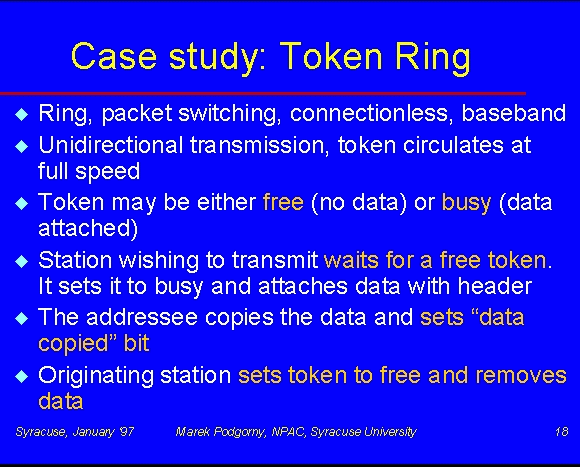 Case study: Token Ring

◆ Ring, packet switching, connectionless, baseband

◆ Unidirectional transmission, token circulates at full speed

◆ Token may be either free (no data) or busy (data attached)

◆ Station wishing to transmit waits for a free token. It sets it to busy and attaches data with header

◆ The addressee copies the data and sets “data copied” bit

◆ Originating station sets token to free and removes data

Syracuse, January '97    Marek Podgorny, NPAC, Syracuse University    18